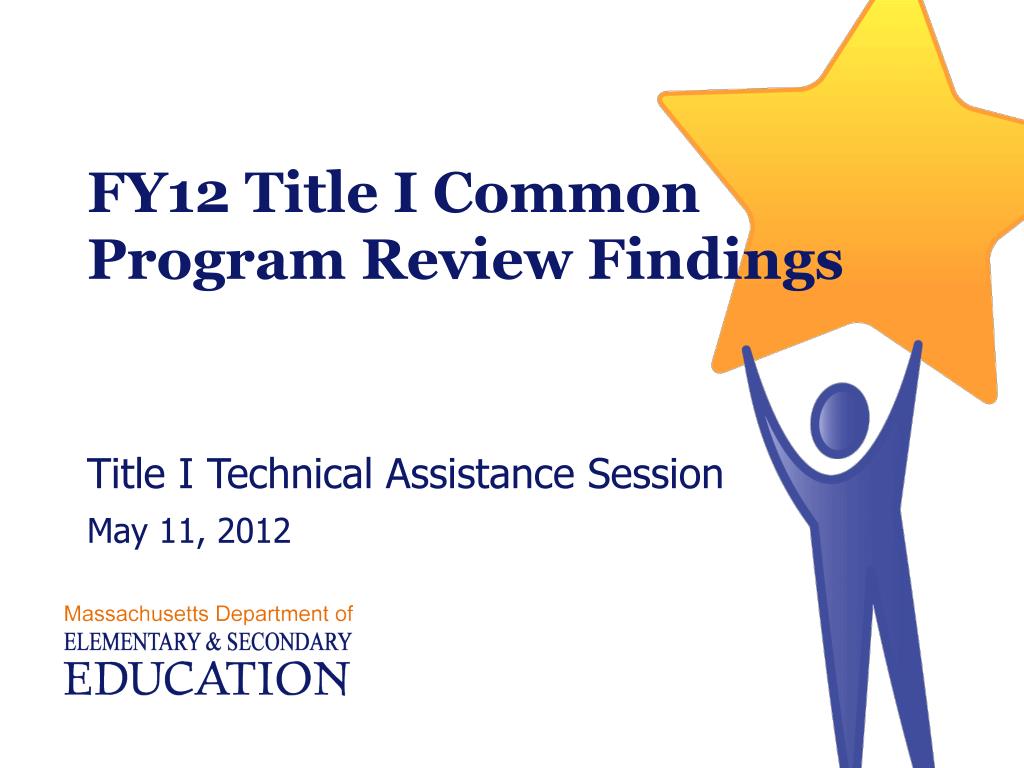 FY12 Title I Common Program Review Findings

Title I Technical Assistance Session

May 11, 2012

Massachusetts Department of
ELEMENTARY & SECONDARY
EDUCATION